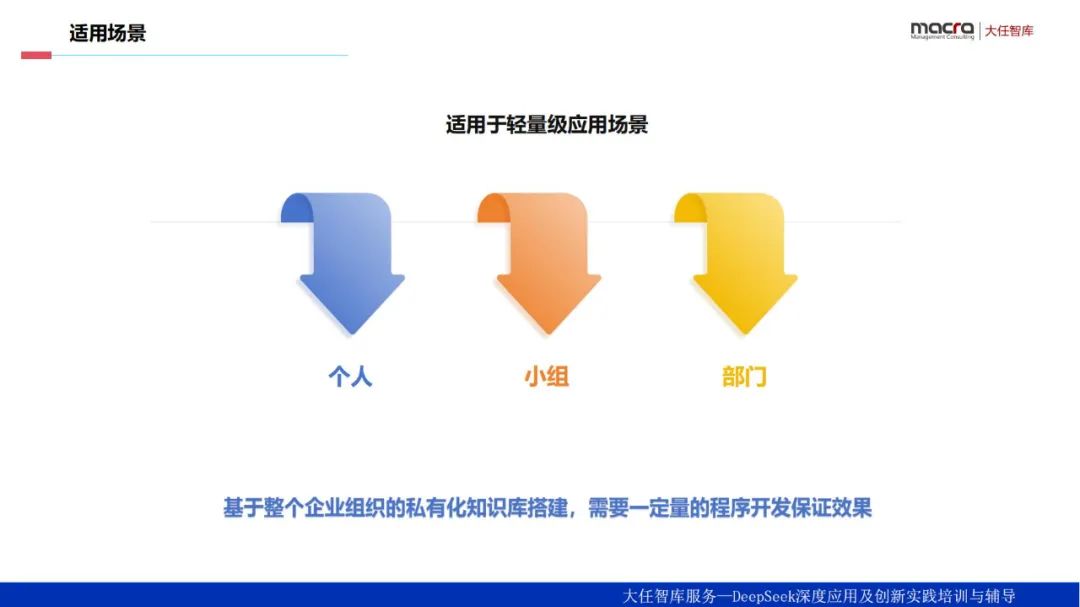 适用场景

macra Management Consulting | 大任智库

适用于轻量级应用场景

个人

小组

部门

基于整个企业组织的私有化知识库搭建，需要一定量的程序开发保证效果

大任智库服务—DeepSeek深度应用及创新实践培训与辅导